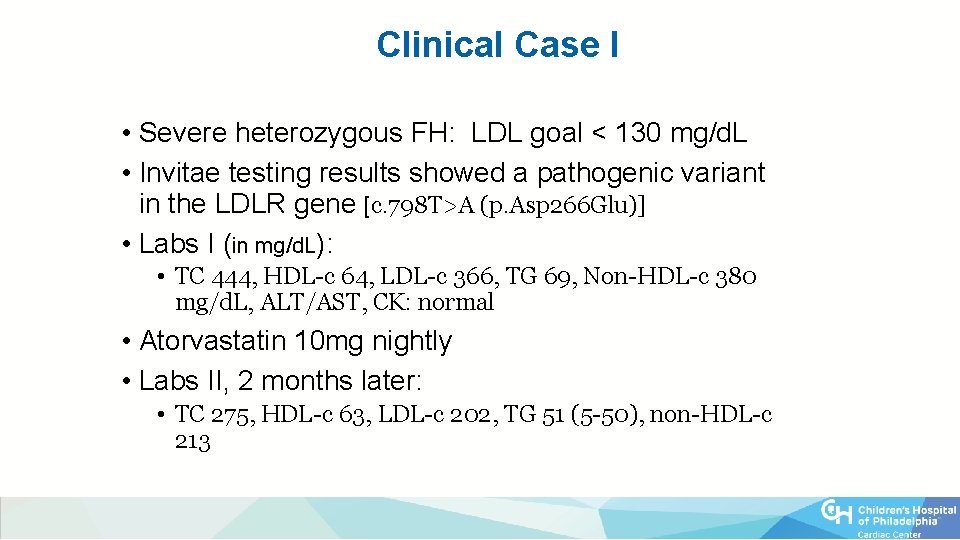 Clinical Case I

• Severe heterozygous FH: LDL goal < 130 mg/dL
• Invitae testing results showed a pathogenic variant in the LDLR gene [c.798T>A (p.Asp266Glu)]
• Labs I (in mg/dL):
• TC 444, HDL-c 64, LDL-c 366, TG 69, Non-HDL-c 380 mg/dL, ALT/AST, CK: normal
• Atorvastatin 10mg nightly
• Labs II, 2 months later:
• TC 275, HDL-c 63, LDL-c 202, TG 51 (5-50), non-HDL-c 213

Children's Hospital of Philadelphia
Cardiac Center